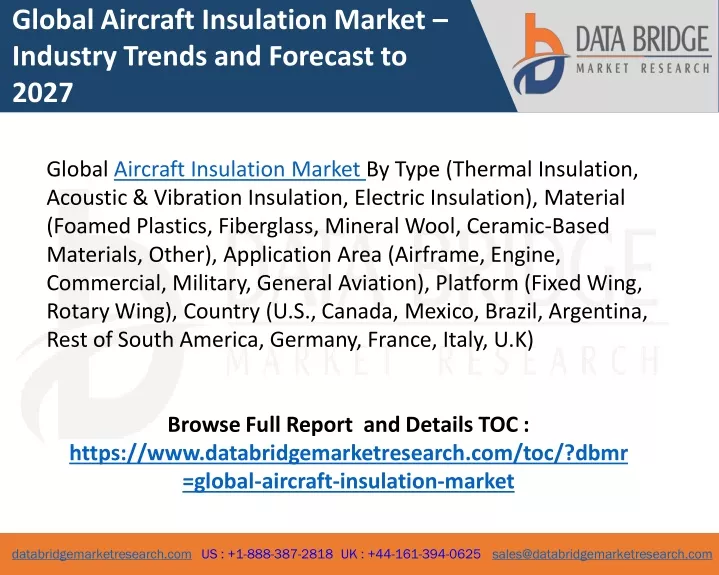 Global Aircraft Insulation Market – Industry Trends and Forecast to 2027

DATA BRIDGE
MARKET RESEARCH

Global Aircraft Insulation Market By Type (Thermal Insulation, Acoustic & Vibration Insulation, Electric Insulation), Material (Foamed Plastics, Fiberglass, Mineral Wool, Ceramic-Based Materials, Other), Application Area (Airframe, Engine, Commercial, Military, General Aviation), Platform (Fixed Wing, Rotary Wing), Country (U.S., Canada, Mexico, Brazil, Argentina, Rest of South America, Germany, France, Italy, U.K)

DATA BRIDGE
MARKET RESEARCH

Browse Full Report and Details TOC :
https://www.databridgemarketresearch.com/toc/?dbmr=global-aircraft-insulation-market

databridgemarketresearch.com US : +1-888-387-2818 UK : +44-161-394-0625 sales@databridgemarketresearch.com